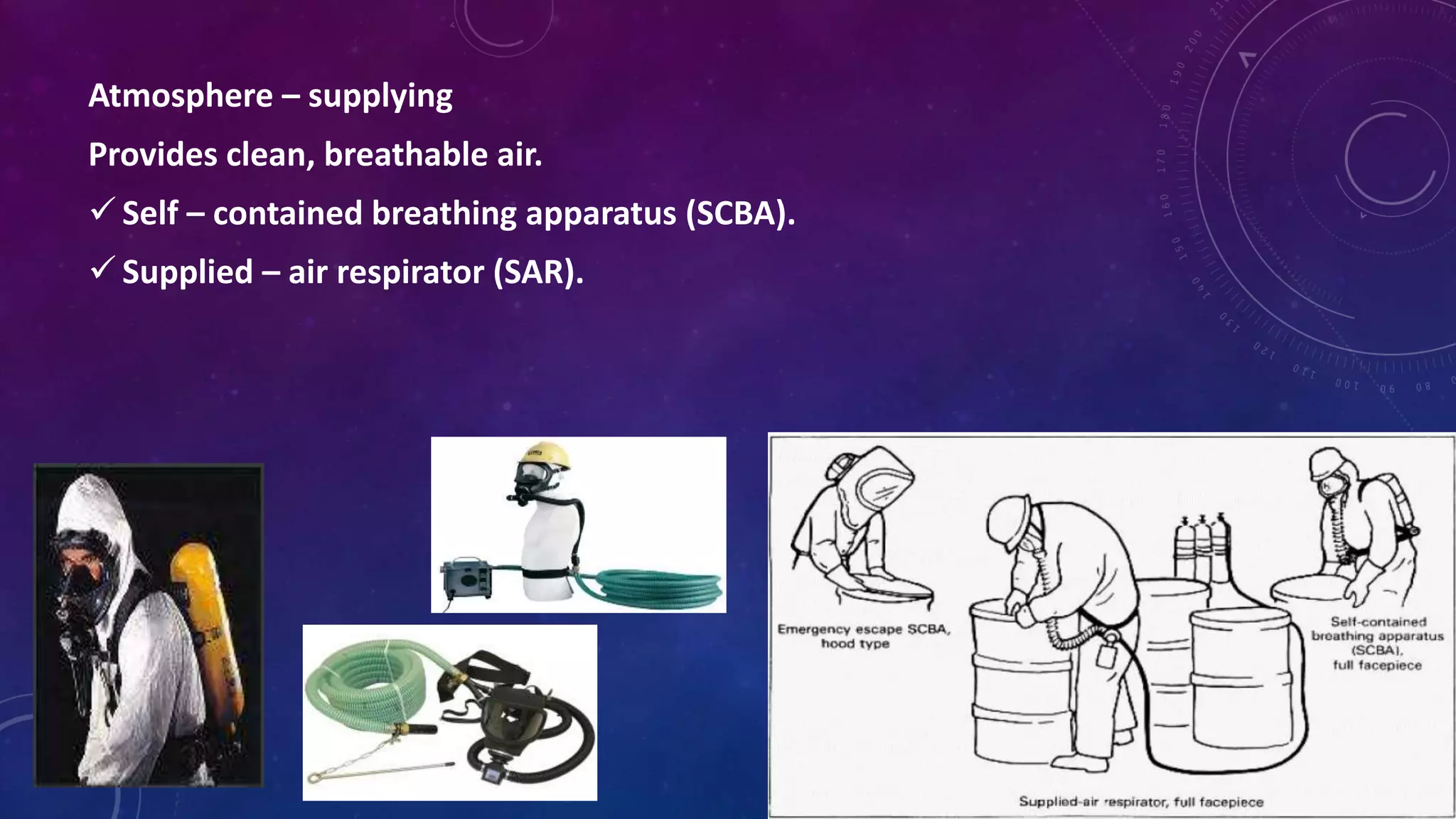 Atmosphere – supplying

Provides clean, breathable air.

✓ Self – contained breathing apparatus (SCBA).

✓ Supplied – air respirator (SAR).

Emergency escape SCBA, hood type

Self-contained breathing apparatus (SCBA), full facepiece

Supplied-air respirator, full facepiece